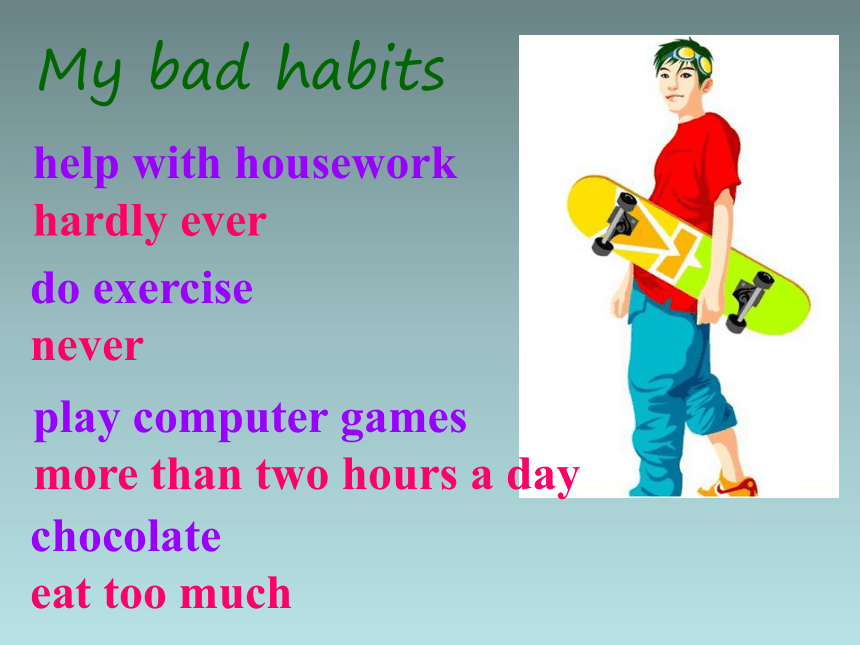 My bad habits

help with housework
hardly ever

do exercise
never

play computer games
more than two hours a day

chocolate
eat too much